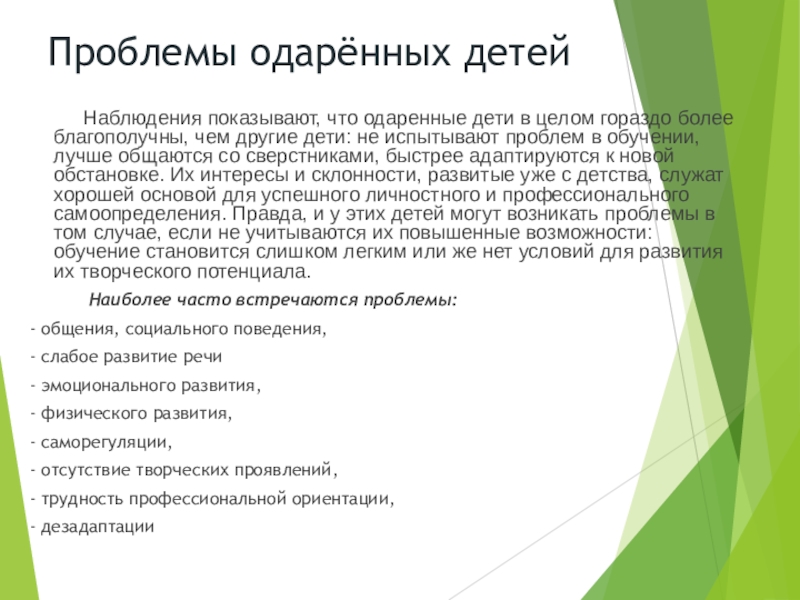 Проблемы одарённых детей

Наблюдения показывают, что одаренные дети в целом гораздо более благополучны, чем другие дети: не испытывают проблем в обучении, лучше общаются со сверстниками, быстрее адаптируются к новой обстановке. Их интересы и склонности, развитые уже с детства, служат хорошей основой для успешного личностного и профессионального самоопределения. Правда, и у этих детей могут возникать проблемы в том случае, если не учитываются их повышенные возможности: обучение становится слишком легким или же нет условий для развития их творческого потенциала.

Наиболее часто встречаются проблемы:

- общения, социального поведения,

- слабое развитие речи

- эмоционального развития,

- физического развития,

- саморегуляции,

- отсутствие творческих проявлений,

- трудность профессиональной ориентации,

- дезадаптации